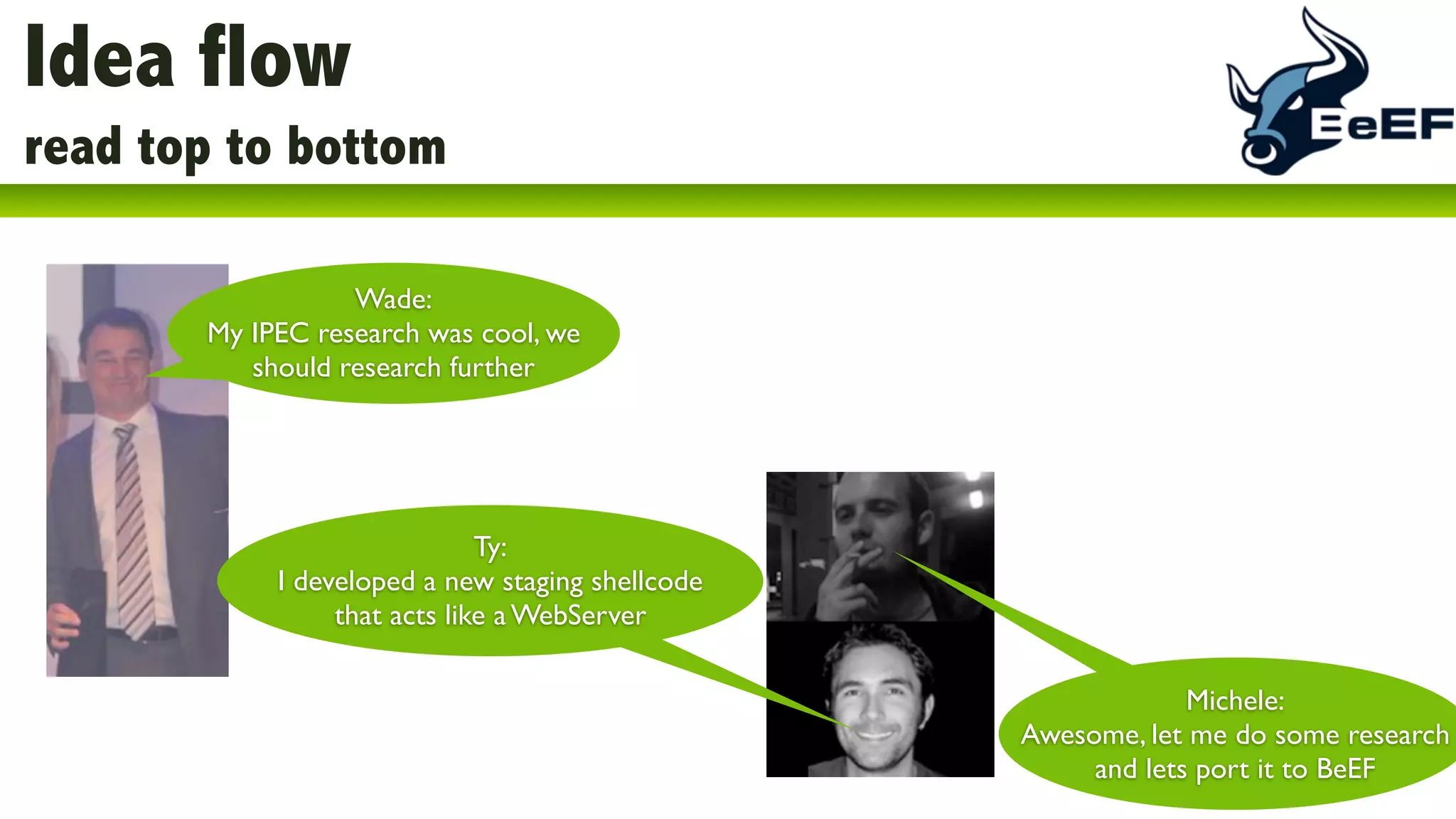 Idea flow
read top to bottom

BeEF

Wade:
My IPEC research was cool, we should research further

Ty:
I developed a new staging shellcode that acts like a WebServer

Michele:
Awesome, let me do some research and lets port it to BeEF